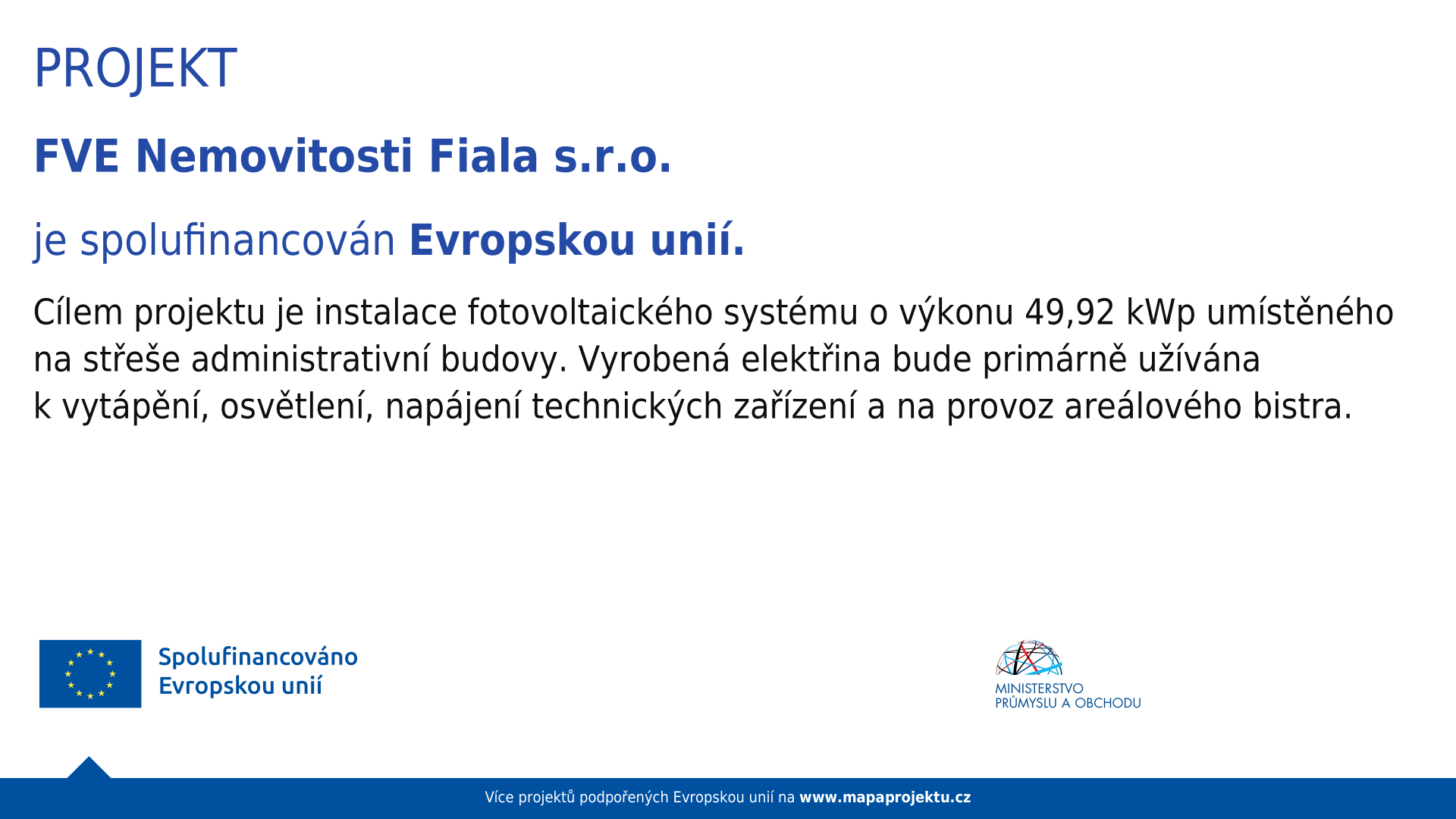 PROJEKT

FVE Nemovitosti Fiala s.r.o.

je spolufinancován Evropskou unií.

Cílem projektu je instalace fotovoltaického systému o výkonu 49,92 kWp umístěného na střeše administrativní budovy. Vyrobená elektřina bude primárně užívána k vytápění, osvětlení, napájení technických zařízení a na provoz areálového bistra.

Spolufinancováno Evropskou unií

MINISTERSTVO PRŮMYSLU A OBCHODU

Více projektů podpořených Evropskou unií na www.mapaprojektu.cz